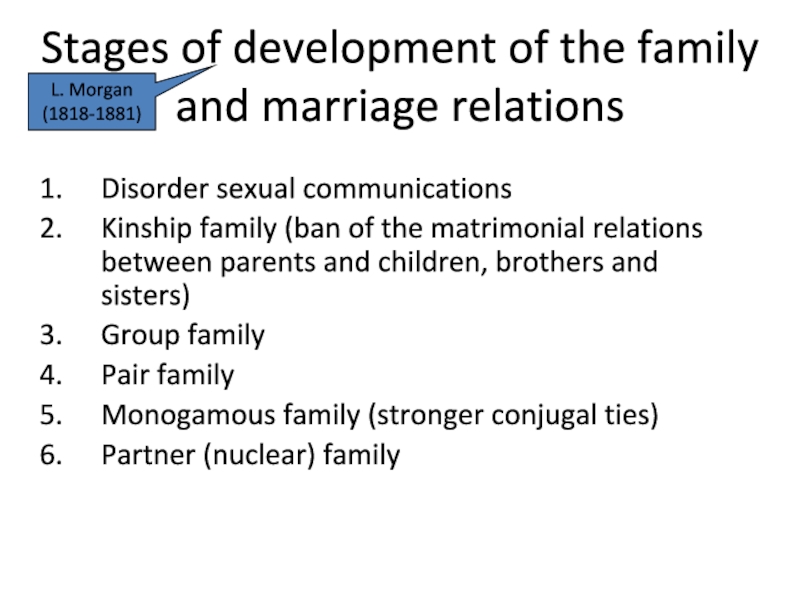 Stages of development of the family and marriage relations

L. Morgan (1818-1881)

1. Disorder sexual communications
2. Kinship family (ban of the matrimonial relations between parents and children, brothers and sisters)
3. Group family
4. Pair family
5. Monogamous family (stronger conjugal ties)
6. Partner (nuclear) family